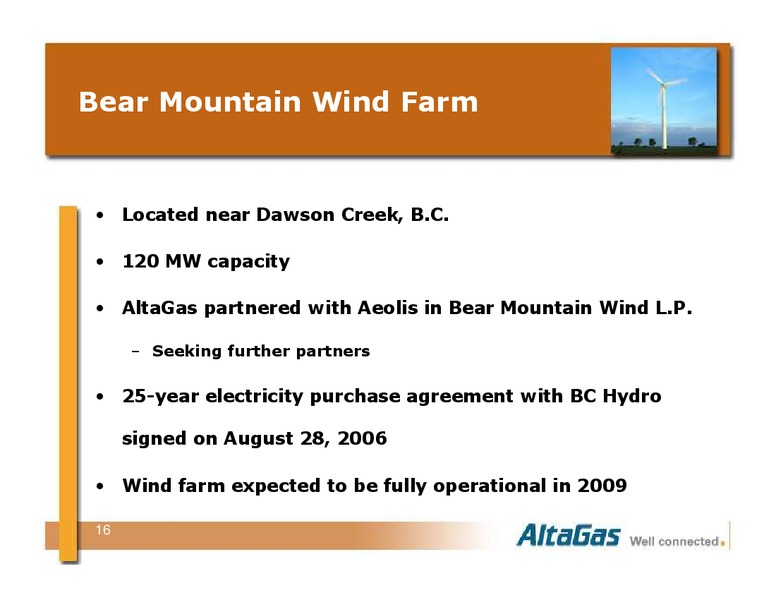 Bear Mountain Wind Farm

• Located near Dawson Creek, B.C.

• 120 MW capacity

• AltaGas partnered with Aeolis in Bear Mountain Wind L.P.

– Seeking further partners

• 25-year electricity purchase agreement with BC Hydro signed on August 28, 2006

• Wind farm expected to be fully operational in 2009

16

AltaGas Well connected.